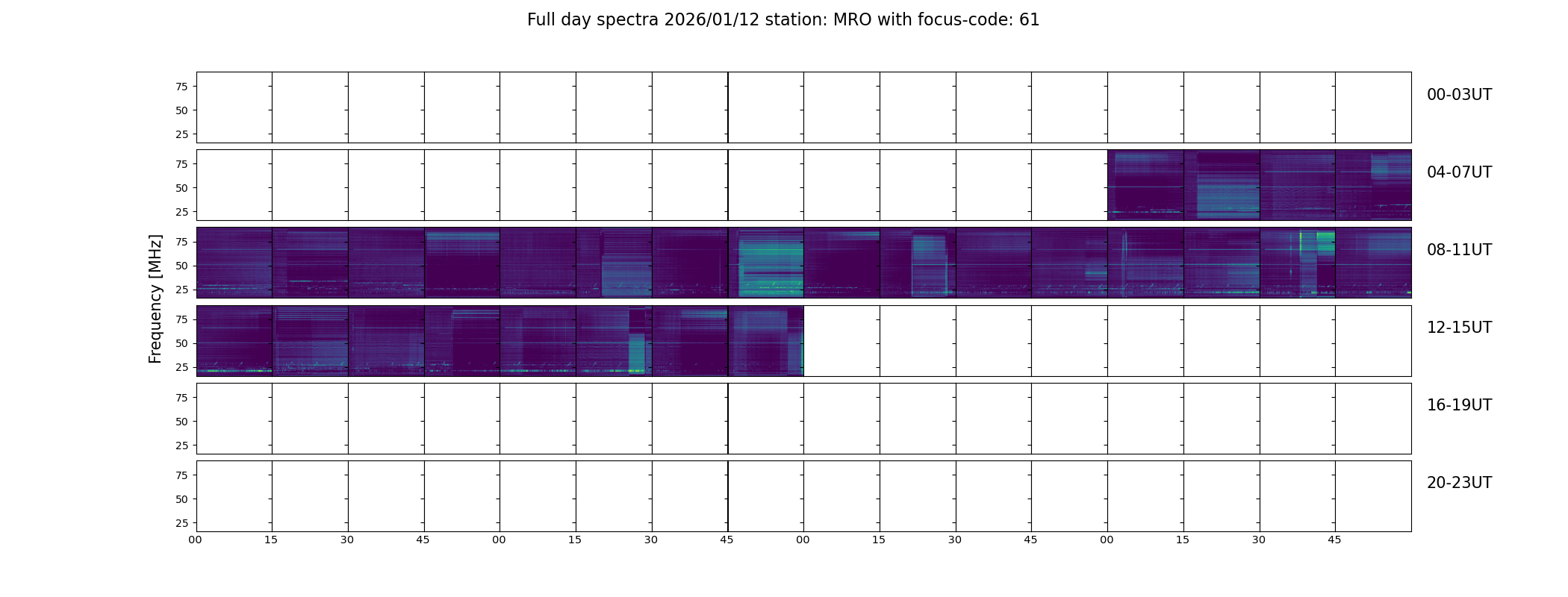 Full day spectra 2026/01/12 station: MRO with focus-code: 61

Frequency [MHz]

75
50
25
00-03UT

75
50
25
04-07UT

75
50
25
08-11UT

75
50
25
12-15UT

75
50
25
16-19UT

75
50
25
20-23UT

00 15 30 45 00 15 30 45 00 15 30 45 00 15 30 45